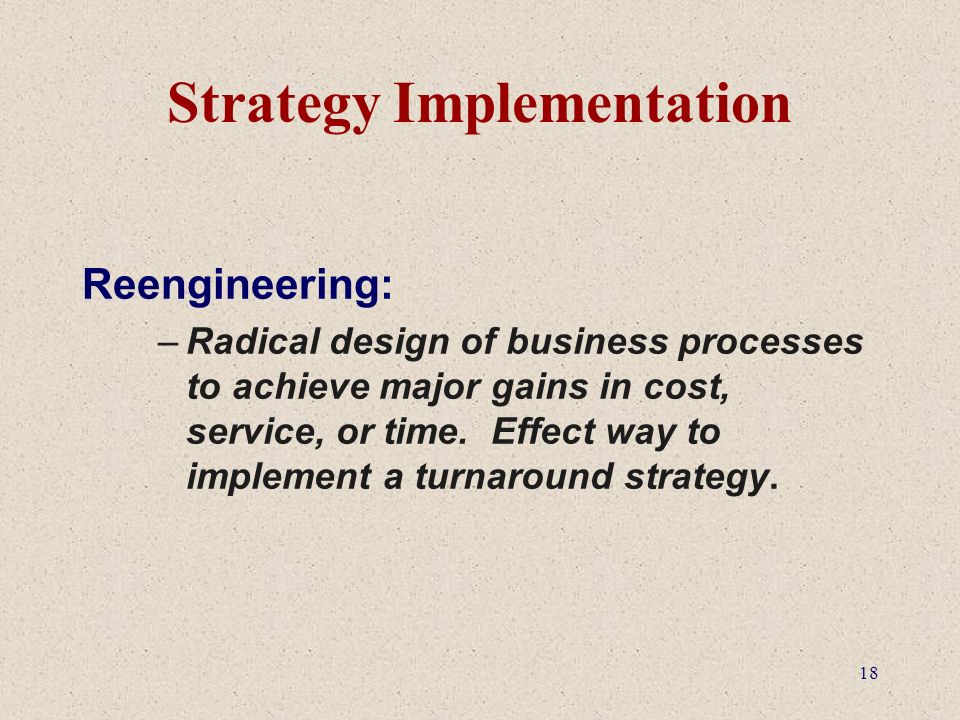 Strategy Implementation

Reengineering:

– Radical design of business processes to achieve major gains in cost, service, or time. Effect way to implement a turnaround strategy.

18